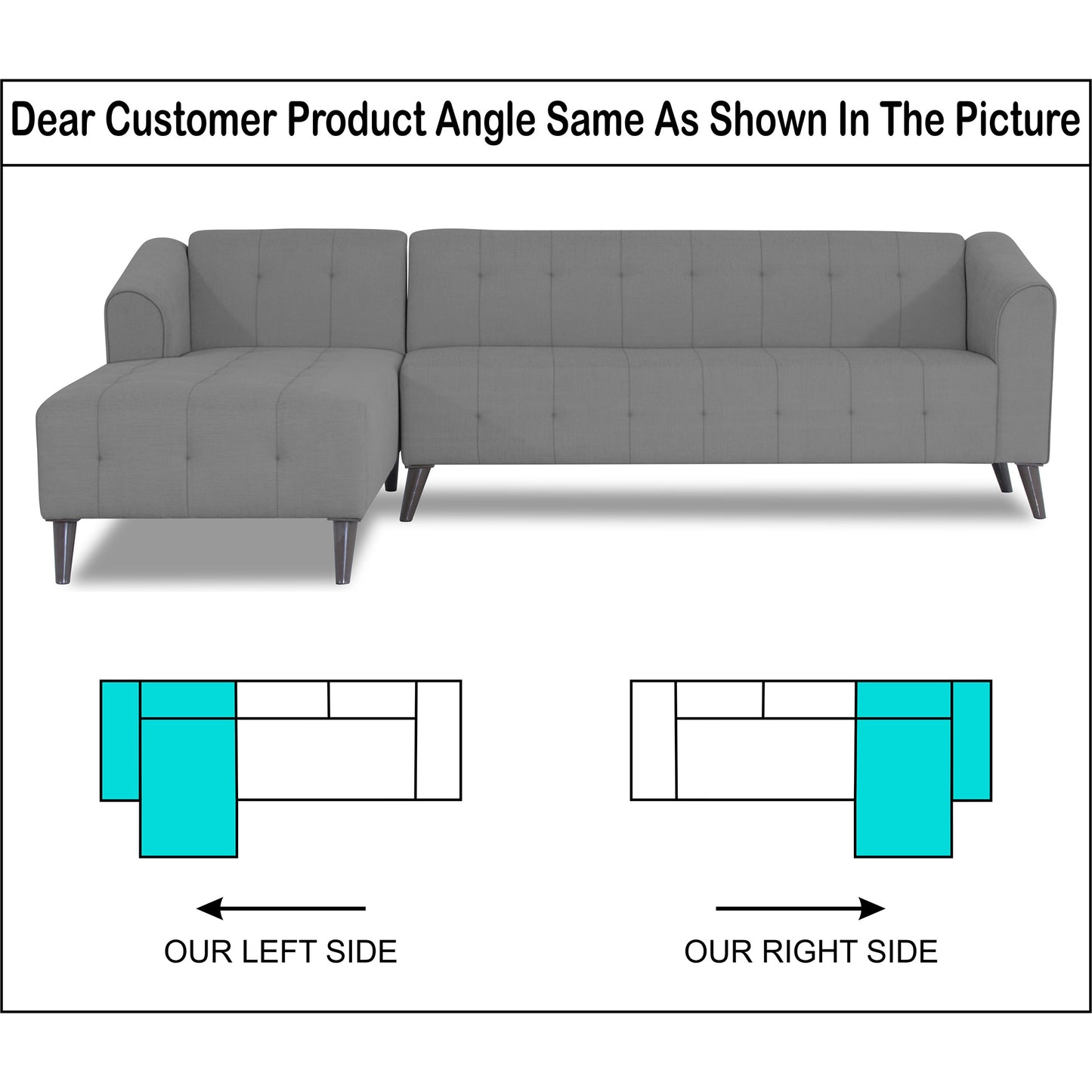 Dear Customer Product Angle Same As Shown In The Picture

OUR LEFT SIDE

OUR RIGHT SIDE